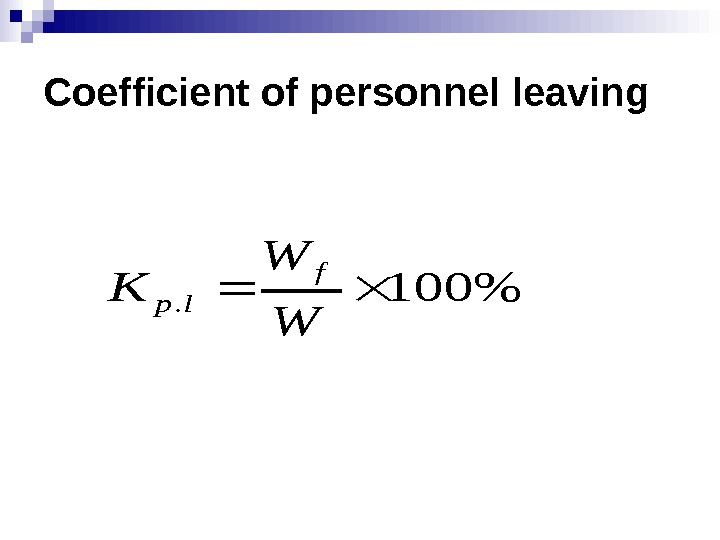 Coefficient of personnel leaving

$K_{p.l} = \frac{W_f}{W} \times 100\%$